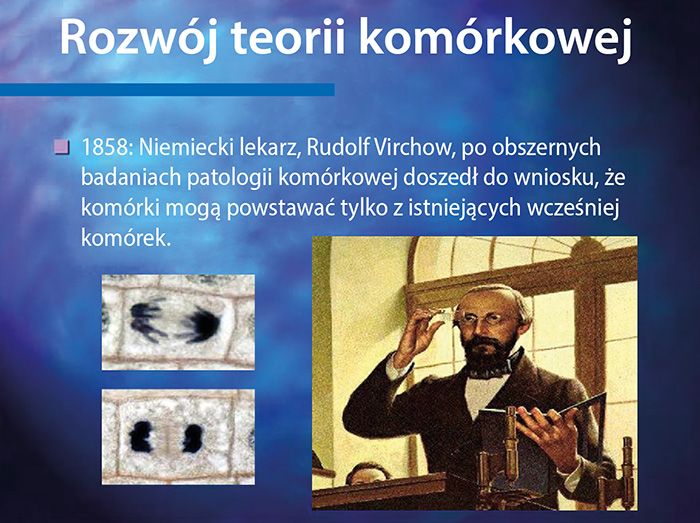 Rozwój teorii komórkowej

1858: Niemiecki lekarz, Rudolf Virchow, po obszernych badaniach patologii komórkowej doszedł do wniosku, że komórki mogą powstawać tylko z istniejących wcześniej komórek.